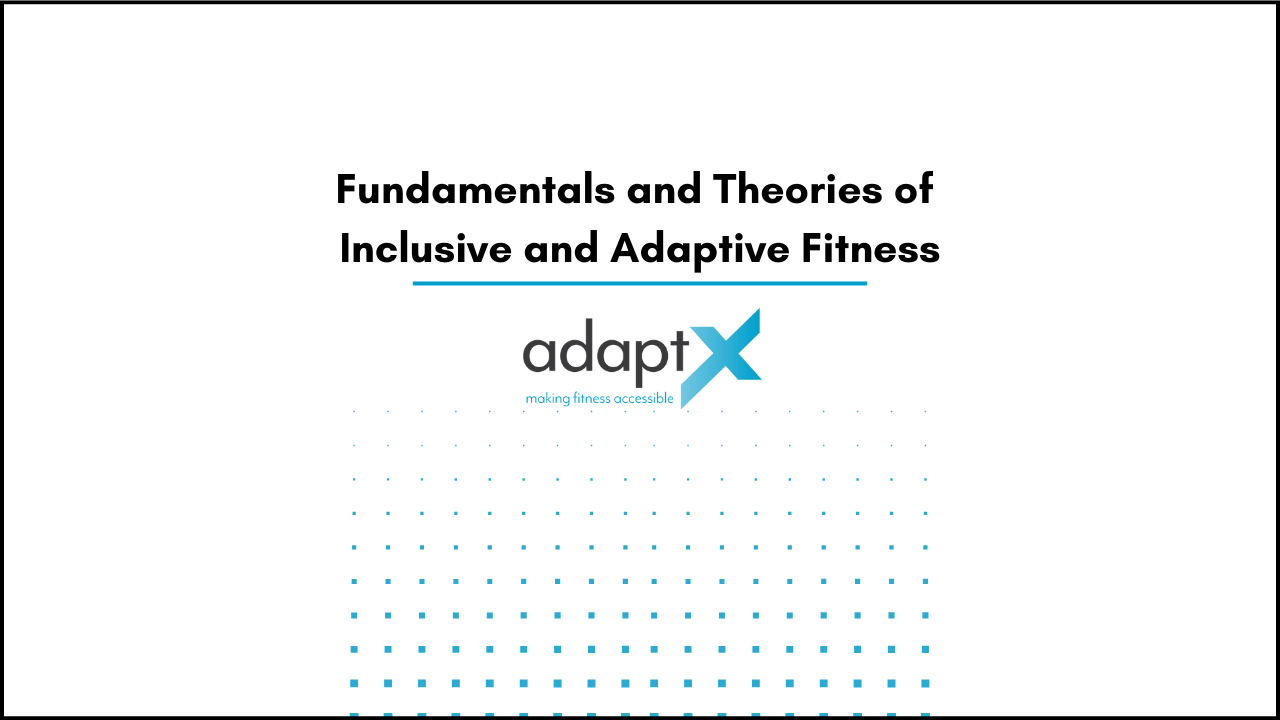 Fundamentals and Theories of Inclusive and Adaptive Fitness

adaptX
making fitness accessible